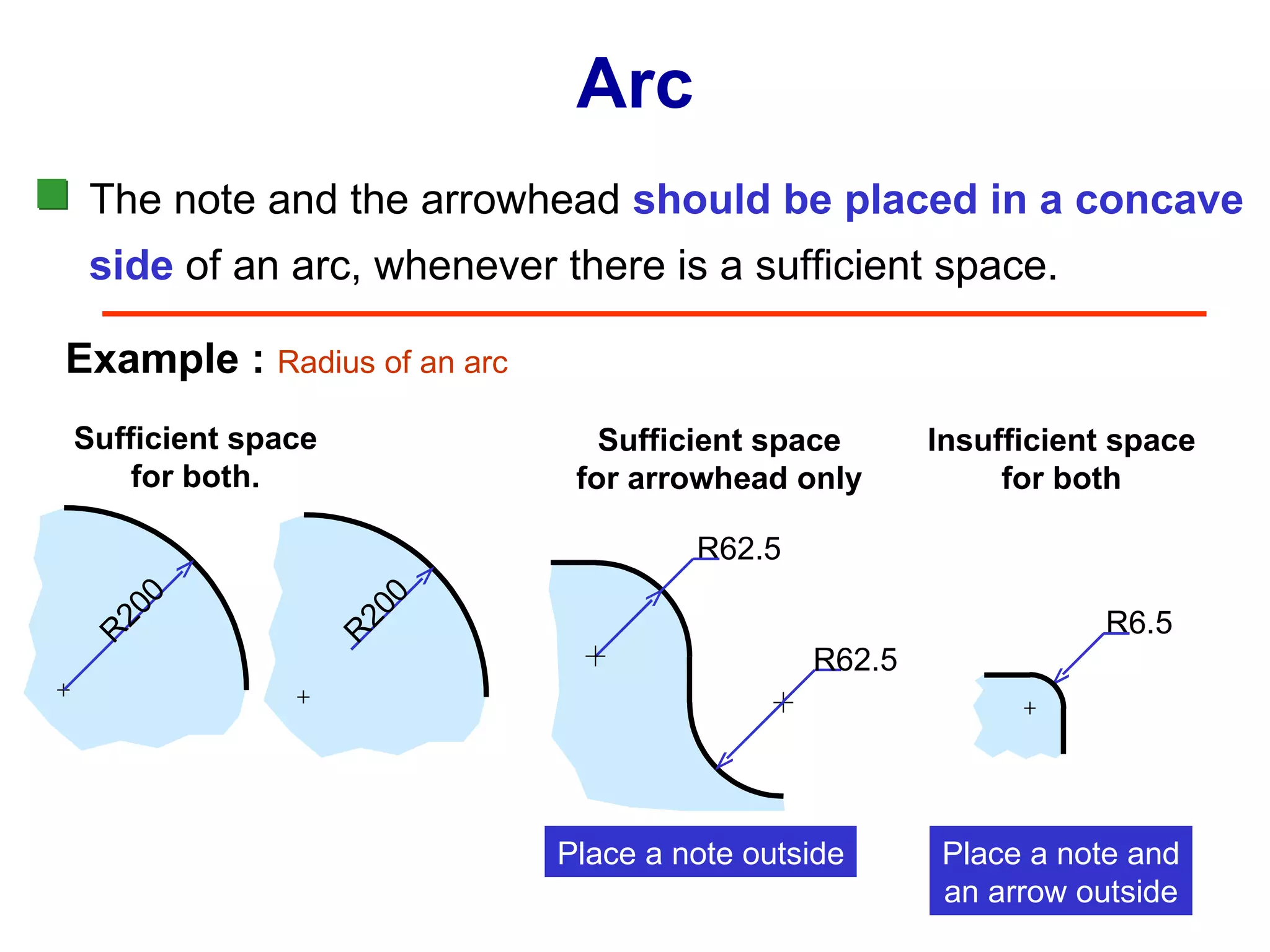 Arc

The note and the arrowhead should be placed in a concave side of an arc, whenever there is a sufficient space.

Example : Radius of an arc

Sufficient space for both.

R200

R200

Sufficient space for arrowhead only

R62.5

R62.5

Place a note outside

Insufficient space for both

R6.5

Place a note and an arrow outside